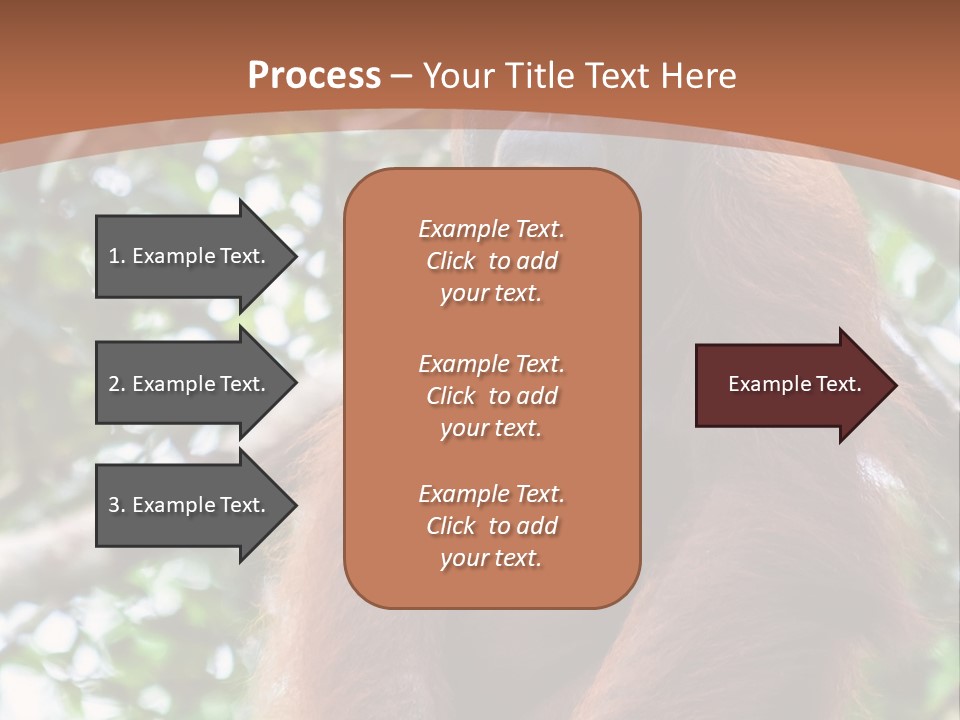 Process – Your Title Text Here

1. Example Text.

2. Example Text.

3. Example Text.

Example Text. Click to add your text.

Example Text. Click to add your text.

Example Text. Click to add your text.

Example Text.